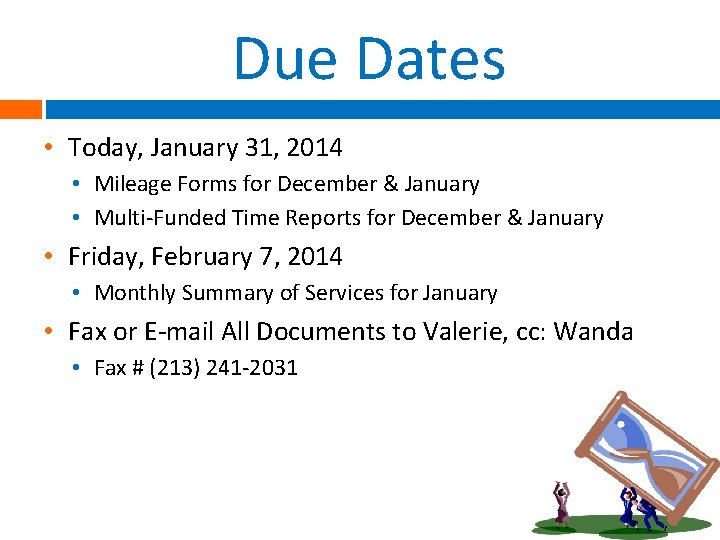 Due Dates

• Today, January 31, 2014
  • Mileage Forms for December & January
  • Multi-Funded Time Reports for December & January
• Friday, February 7, 2014
  • Monthly Summary of Services for January
• Fax or E-mail All Documents to Valerie, cc: Wanda
  • Fax # (213) 241-2031